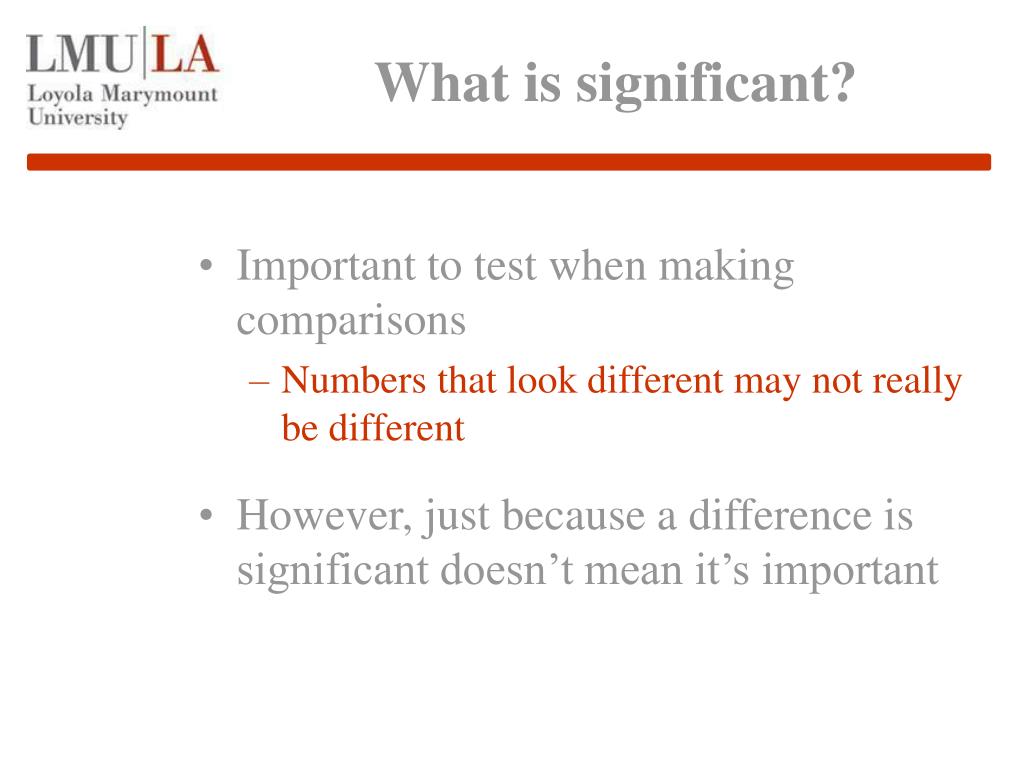 LMU|LA
Loyola Marymount University

What is significant?

• Important to test when making comparisons
– Numbers that look different may not really be different

• However, just because a difference is significant doesn’t mean it’s important